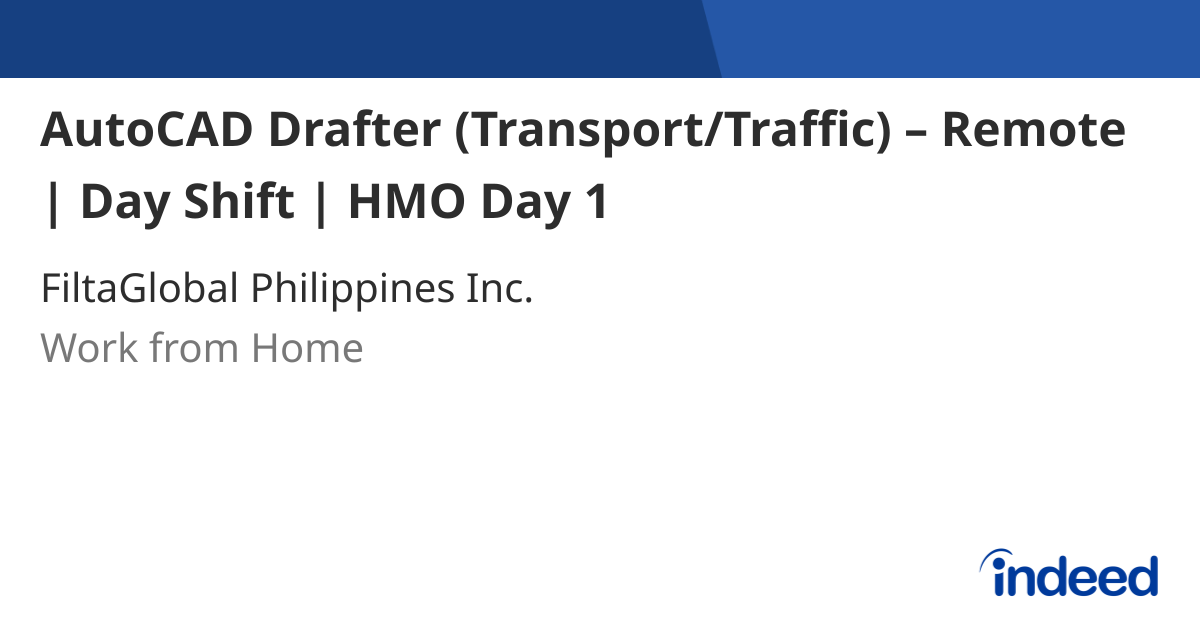 AutoCAD Drafter (Transport/Traffic) – Remote | Day Shift | HMO Day 1

FiltaGlobal Philippines Inc.

Work from Home

indeed